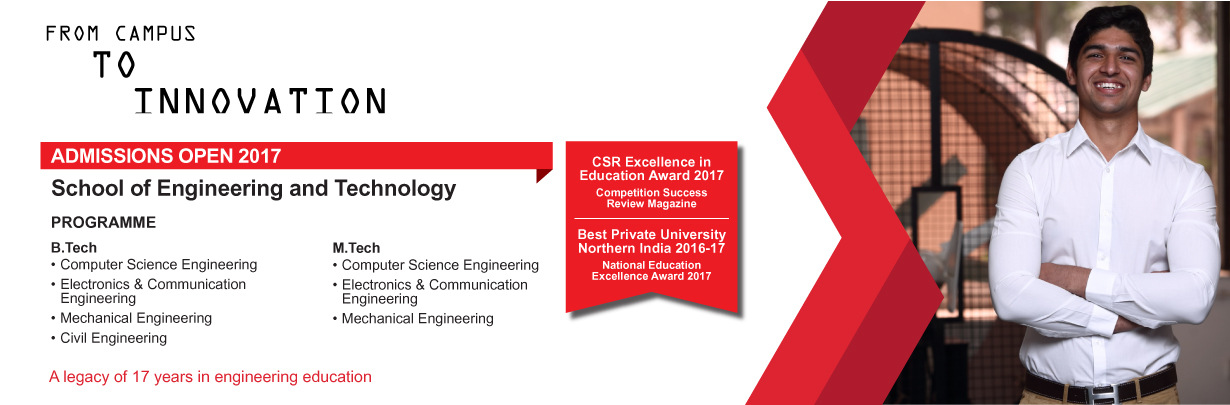 FROM CAMPUS
TO
INNOVATION

ADMISSIONS OPEN 2017

School of Engineering and Technology

PROGRAMME

B.Tech
• Computer Science Engineering
• Electronics & Communication Engineering
• Mechanical Engineering
• Civil Engineering

M.Tech
• Computer Science Engineering
• Electronics & Communication Engineering
• Mechanical Engineering

A legacy of 17 years in engineering education

CSR Excellence in Education Award 2017
Competition Success Review Magazine

Best Private University Northern India 2016-17
National Education Excellence Award 2017